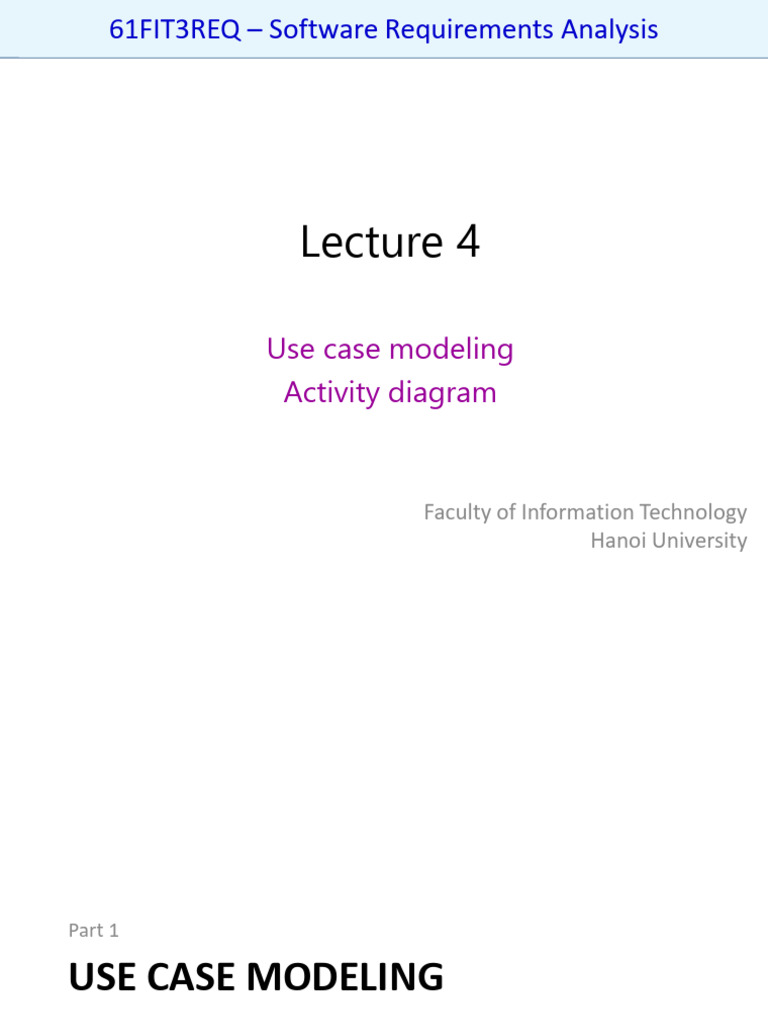 61FIT3REQ – Software Requirements Analysis

Lecture 4

Use case modeling
Activity diagram

Faculty of Information Technology
Hanoi University

Part 1

USE CASE MODELING